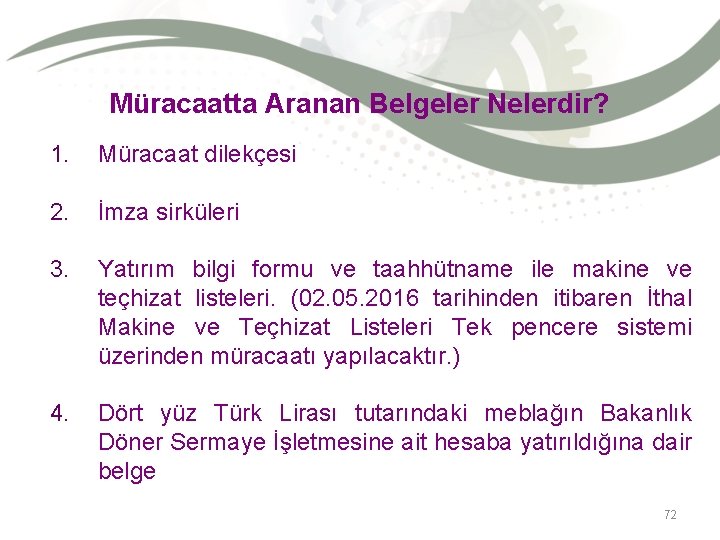 Müracaatta Aranan Belgeler Nelerdir?

1. Müracaat dilekçesi

2. İmza sirküleri

3. Yatırım bilgi formu ve taahhütname ile makine ve teçhizat listeleri. (02.05.2016 tarihinden itibaren İthal Makine ve Teçhizat Listeleri Tek pencere sistemi üzerinden müracaatı yapılacaktır.)

4. Dört yüz Türk Lirası tutarındaki meblağın Bakanlık Döner Sermaye İşletmesine ait hesaba yatırıldığına dair belge

72